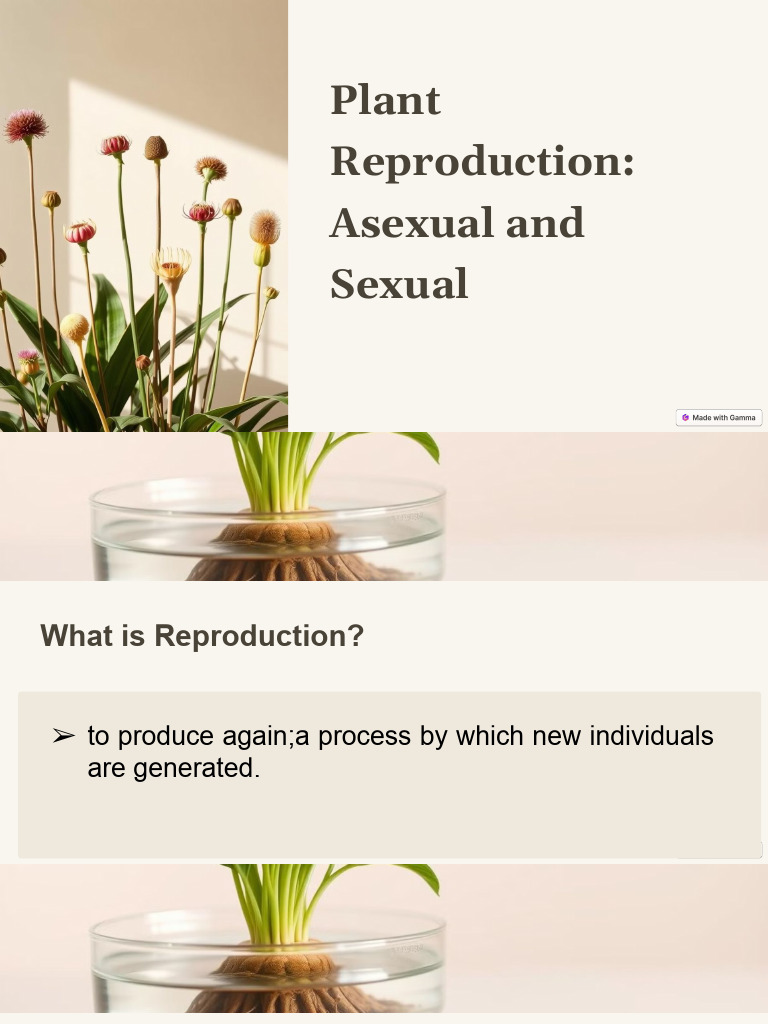 Plant Reproduction: Asexual and Sexual

Made with Gamma

What is Reproduction?

➢ to produce again;a process by which new individuals are generated.